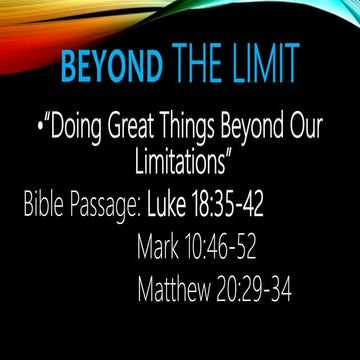 BEYOND THE LIMIT

•"Doing Great Things Beyond Our Limitations"

Bible Passage: Luke 18:35-42
Mark 10:46-52
Matthew 20:29-34